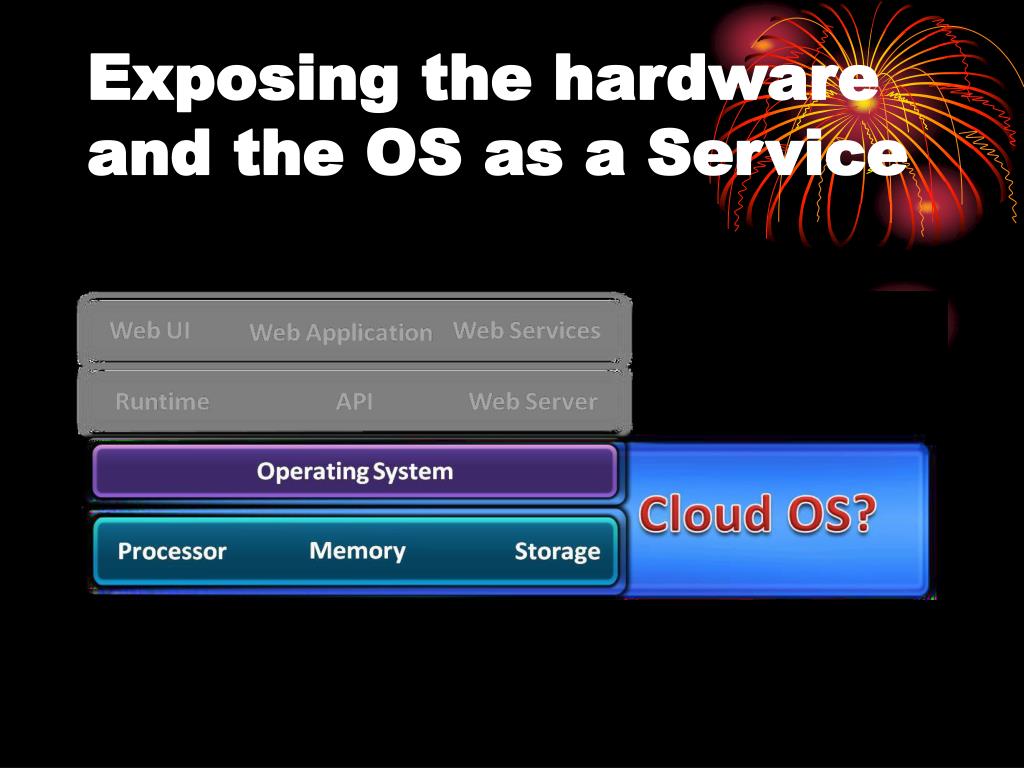 Exposing the hardware and the OS as a Service

Web UI Web Application Web Services

Runtime API Web Server

Operating System

Processor Memory Storage

Cloud OS?